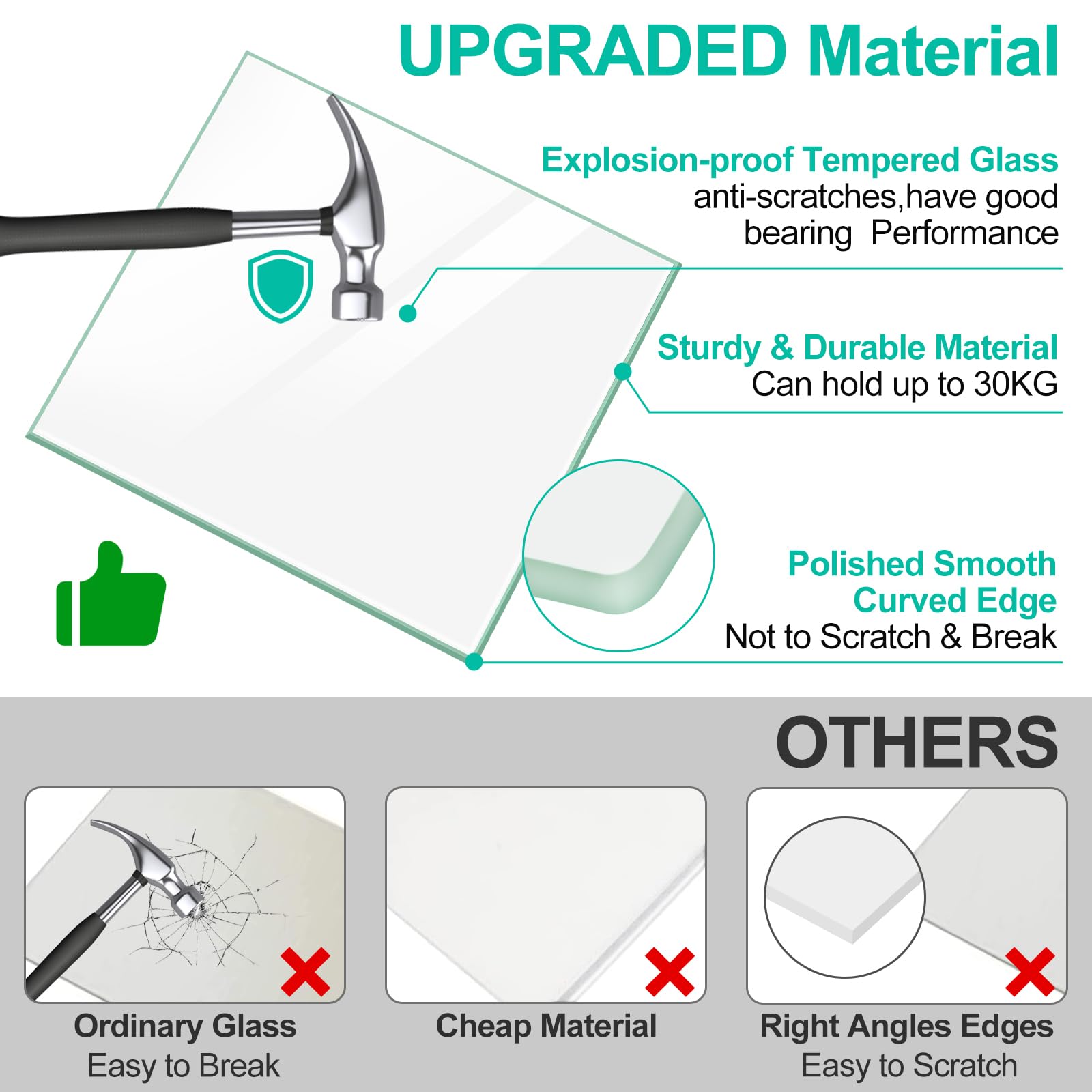 UPGRADED Material

Explosion-proof Tempered Glass
anti-scratches,have good bearing Performance

Sturdy & Durable Material
Can hold up to 30KG

Polished Smooth Curved Edge
Not to Scratch & Break

OTHERS

Ordinary Glass
Easy to Break

Cheap Material

Right Angles Edges
Easy to Scratch